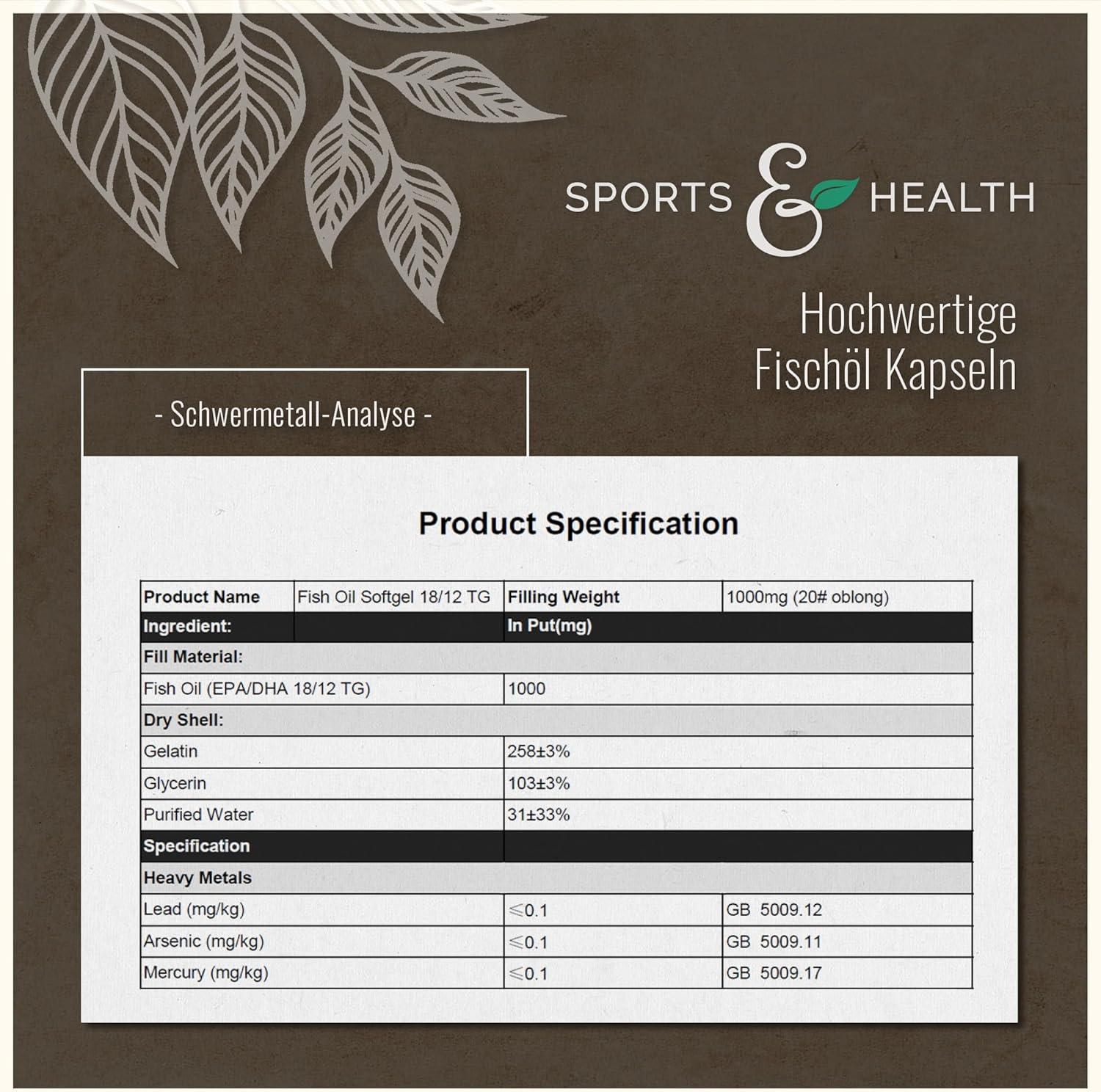 SPORTS & HEALTH

Hochwertige Fischöl Kapseln

- Schwermetall-Analyse -

Product Specification

| Product Name | Fish Oil Softgel 18/12 TG | Filling Weight | 1000mg (20# oblong) |
|---|---|---|---|
| Ingredient: | | In Put(mg) | |
| Fill Material: | | | |
| Fish Oil (EPA/DHA 18/12 TG) | | 1000 | |
| Dry Shell: | | | |
| Gelatin | | 258±3% | |
| Glycerin | | 103±3% | |
| Purified Water | | 31±33% | |
| Specification | | | |
| Heavy Metals | | | |
| Lead (mg/kg) | | ≤0.1 | GB 5009.12 |
| Arsenic (mg/kg) | | ≤0.1 | GB 5009.11 |
| Mercury (mg/kg) | | ≤0.1 | GB 5009.17 |